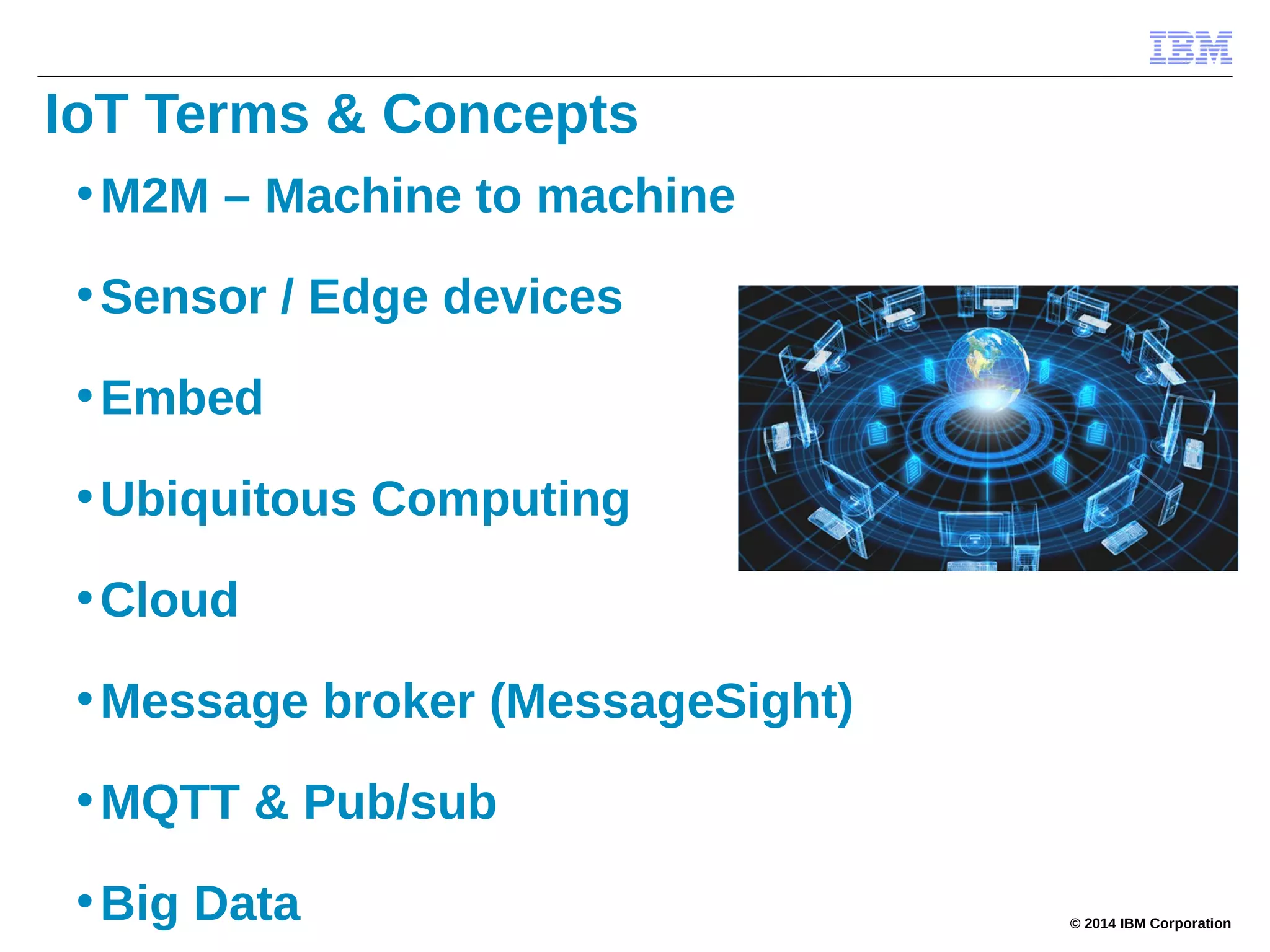 IBM

IoT Terms & Concepts

• M2M – Machine to machine

• Sensor / Edge devices

• Embed

• Ubiquitous Computing

• Cloud

• Message broker (MessageSight)

• MQTT & Pub/sub

• Big Data

© 2014 IBM Corporation